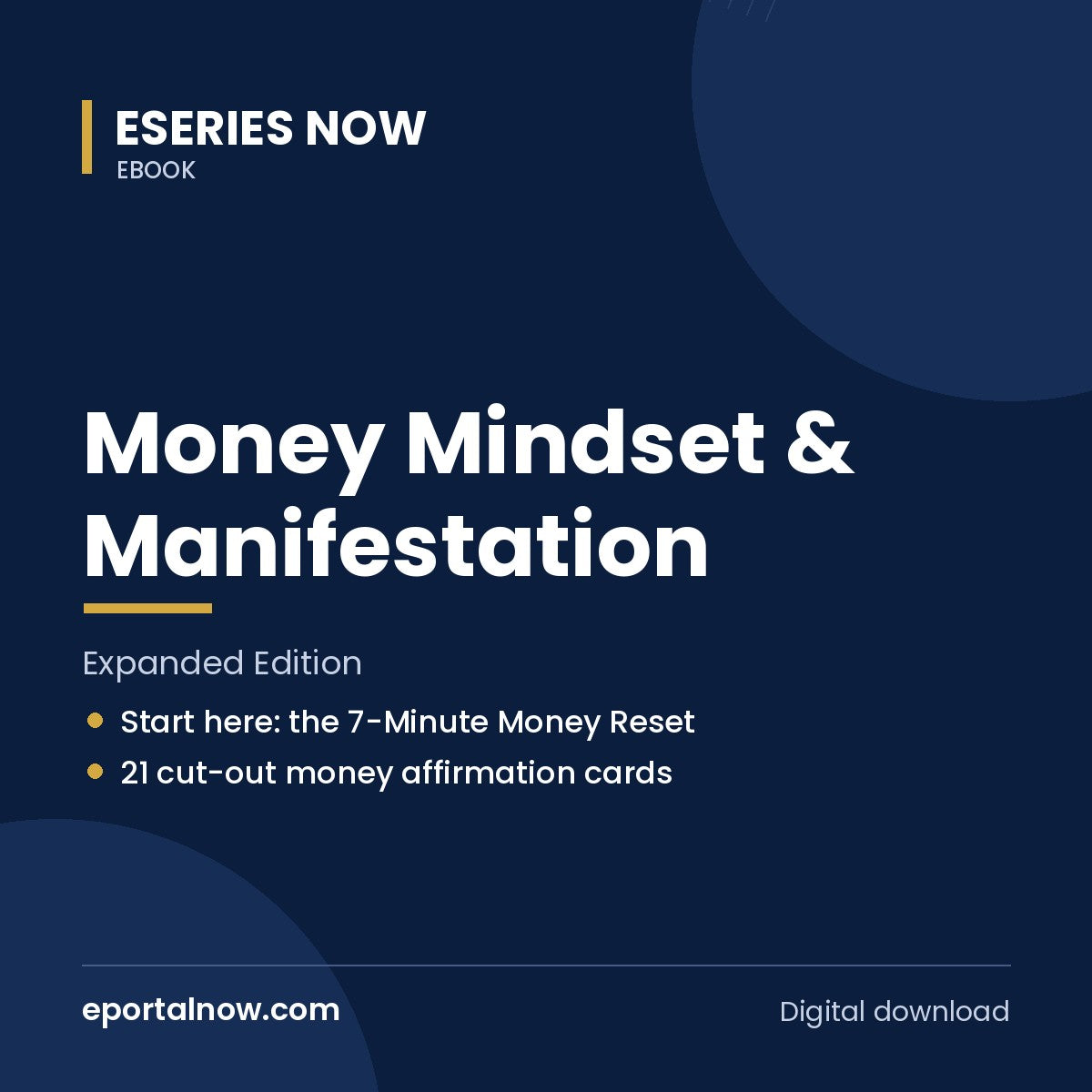 ESERIES NOW
EBOOK

Money Mindset & Manifestation

Expanded Edition

• Start here: the 7-Minute Money Reset
• 21 cut-out money affirmation cards

eportalnow.com

Digital download